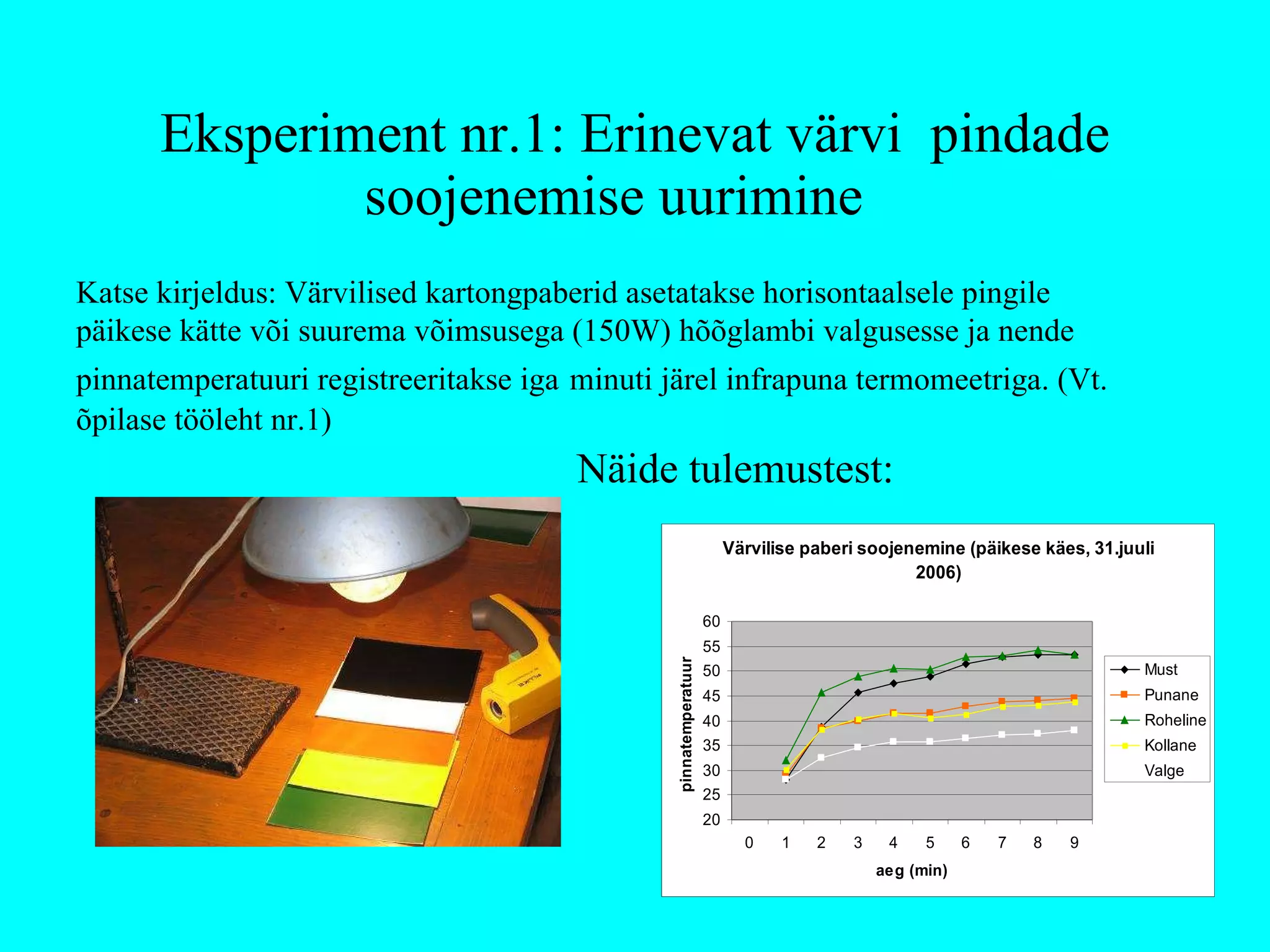 Eksperiment nr.1: Erinevat värvi pindade soojenemise uurimine

Katse kirjeldus: Värvilised kartongpaberid asetatakse horisontaalsele pingile päikese kätte või suurema võimsusega (150W) hõõglambi valgusesse ja nende pinnatemperatuuri registreeritakse iga minuti järel infrapuna termomeetriga. (Vt. õpilase tööleht nr.1)

Näide tulemustest:

Värvilise paberi soojenemine (päikese käes, 31.juuli 2006)

pinnatemperatuur

60
55
50
45
40
35
30
25
20

0 1 2 3 4 5 6 7 8 9

aeg (min)

Must
Punane
Roheline
Kollane
Valge